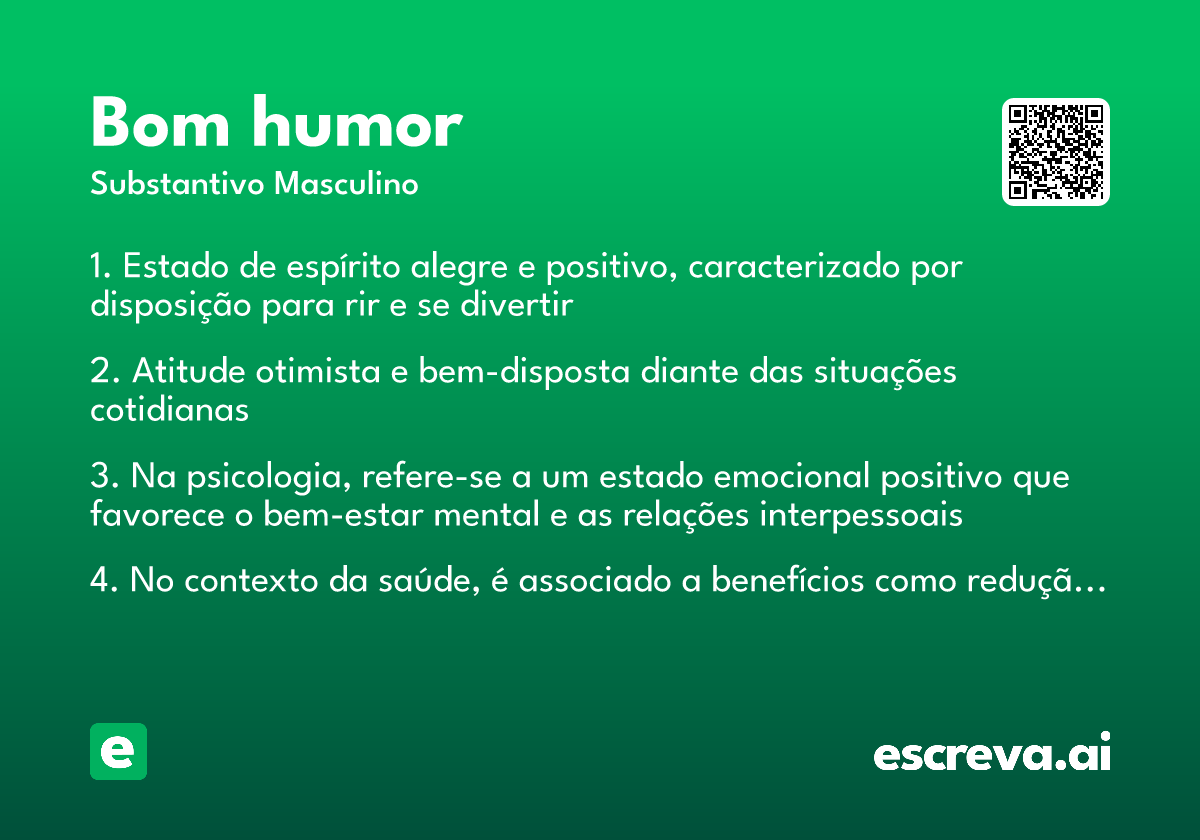 Bom humor
Substantivo Masculino

1. Estado de espírito alegre e positivo, caracterizado por disposição para rir e se divertir

2. Atitude otimista e bem-disposta diante das situações cotidianas

3. Na psicologia, refere-se a um estado emocional positivo que favorece o bem-estar mental e as relações interpessoais

4. No contexto da saúde, é associado a benefícios como reduçã…

e

escreva.ai